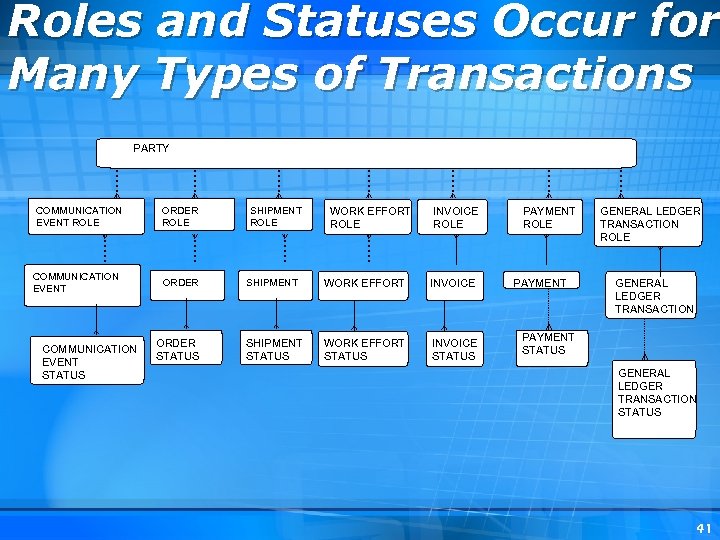 Roles and Statuses Occur for Many Types of Transactions

PARTY

COMMUNICATION EVENT ROLE

ORDER ROLE

SHIPMENT ROLE

WORK EFFORT ROLE

INVOICE ROLE

PAYMENT ROLE

GENERAL LEDGER TRANSACTION ROLE

COMMUNICATION EVENT

ORDER

SHIPMENT

WORK EFFORT

INVOICE

PAYMENT

GENERAL LEDGER TRANSACTION

COMMUNICATION EVENT STATUS

ORDER STATUS

SHIPMENT STATUS

WORK EFFORT STATUS

INVOICE STATUS

PAYMENT STATUS

GENERAL LEDGER TRANSACTION STATUS

41